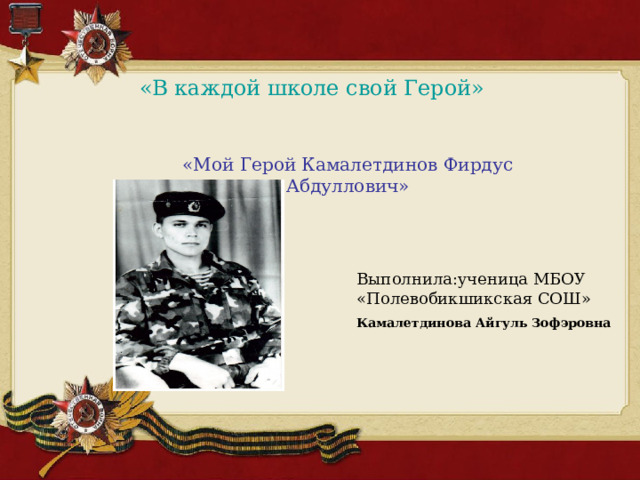 «В каждой школе свой Герой»

«Мой Герой Камалетдинов Фирдус Абдуллович»

Выполнила:ученица МБОУ «Полевобикшикская СОШ»

Камалетдинова Айгуль Зофэровна